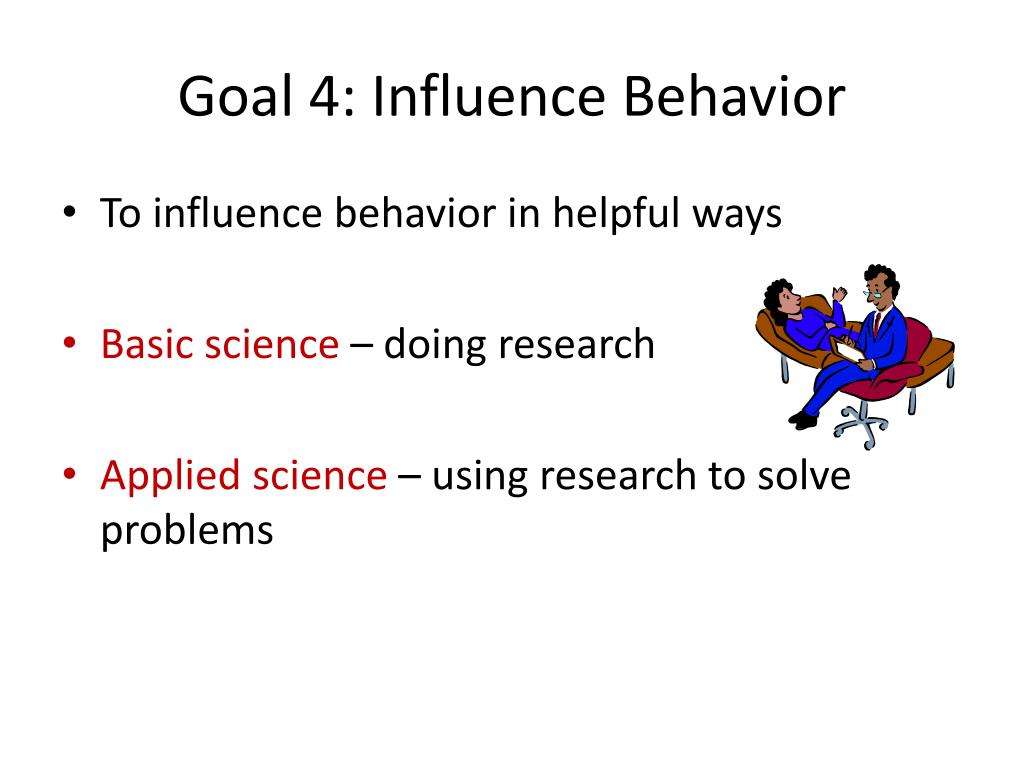 Goal 4: Influence Behavior

• To influence behavior in helpful ways

• Basic science – doing research

• Applied science – using research to solve problems